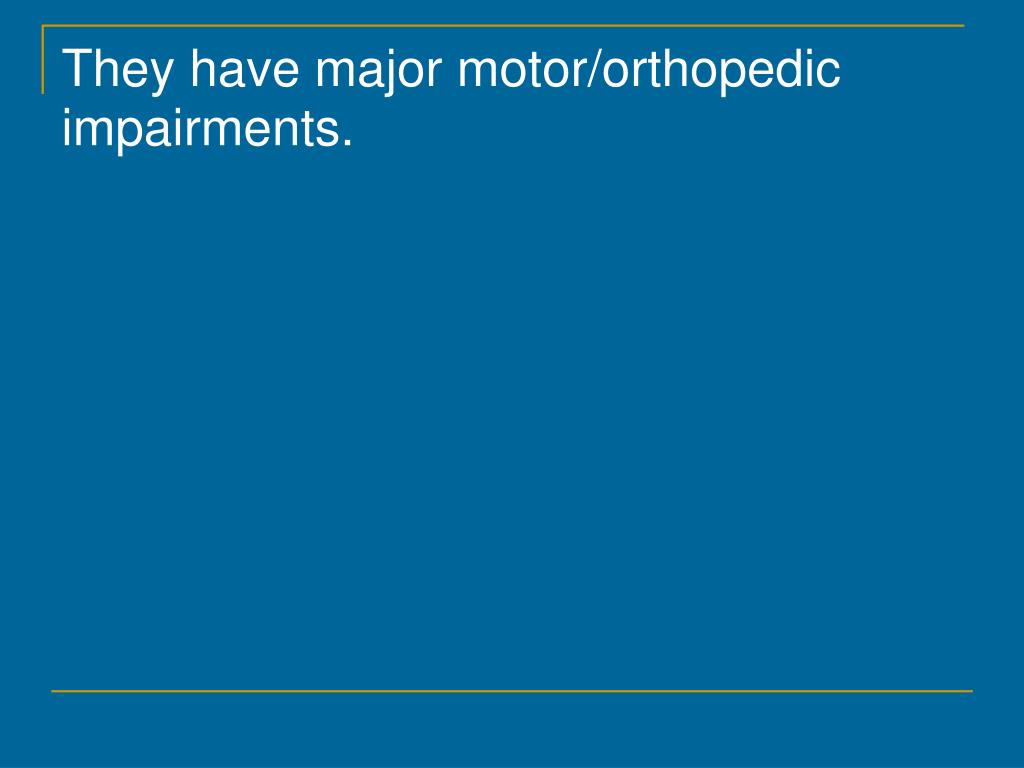 They have major motor/orthopedic impairments.